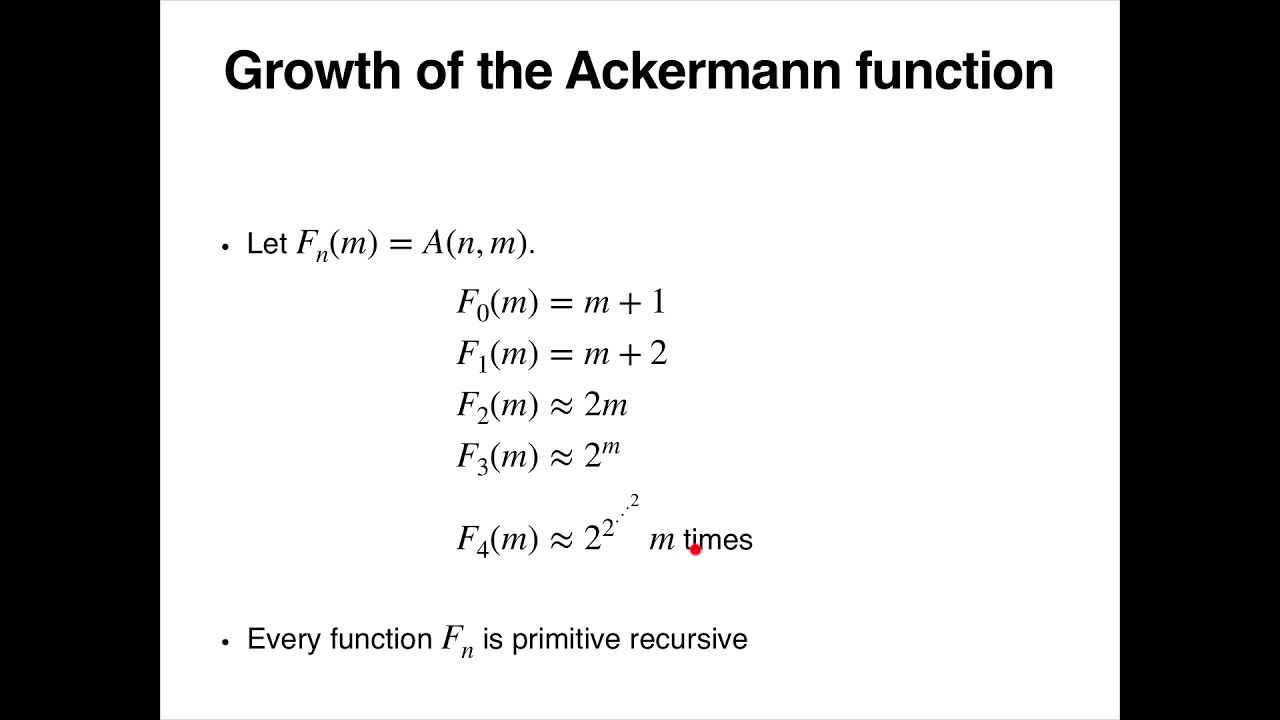 Growth of the Ackermann function

• Let $F_n(m) = A(n, m)$.

$F_0(m) = m + 1$
$F_1(m) = m + 2$
$F_2(m) \approx 2m$
$F_3(m) \approx 2^m$
$F_4(m) \approx 2^{2^{\cdot^{\cdot^{\cdot^{2}}}}}$ $m$ times

• Every function $F_n$ is primitive recursive